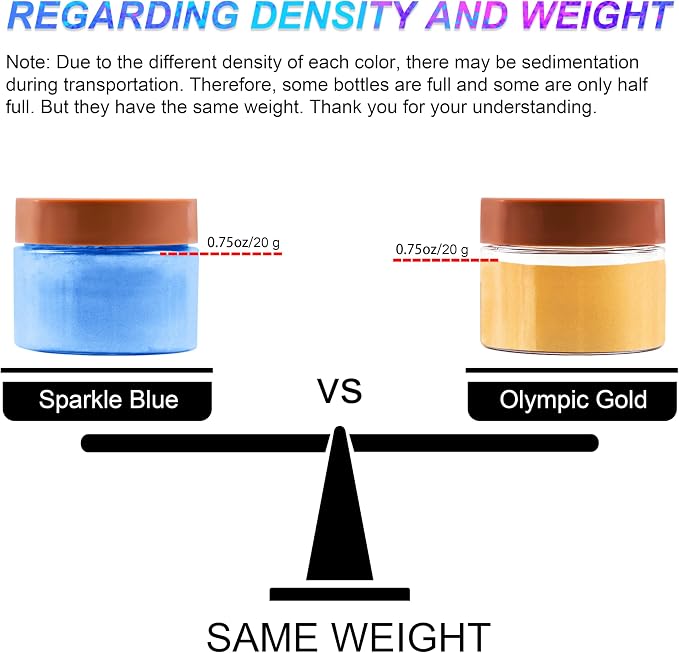 REGARDING DENSITY AND WEIGHT

Note: Due to the different density of each color, there may be sedimentation during transportation. Therefore, some bottles are full and some are only half full. But they have the same weight. Thank you for your understanding.

0.75oz/20 g

0.75oz/20 g

Sparkle Blue

VS

Olympic Gold

SAME WEIGHT